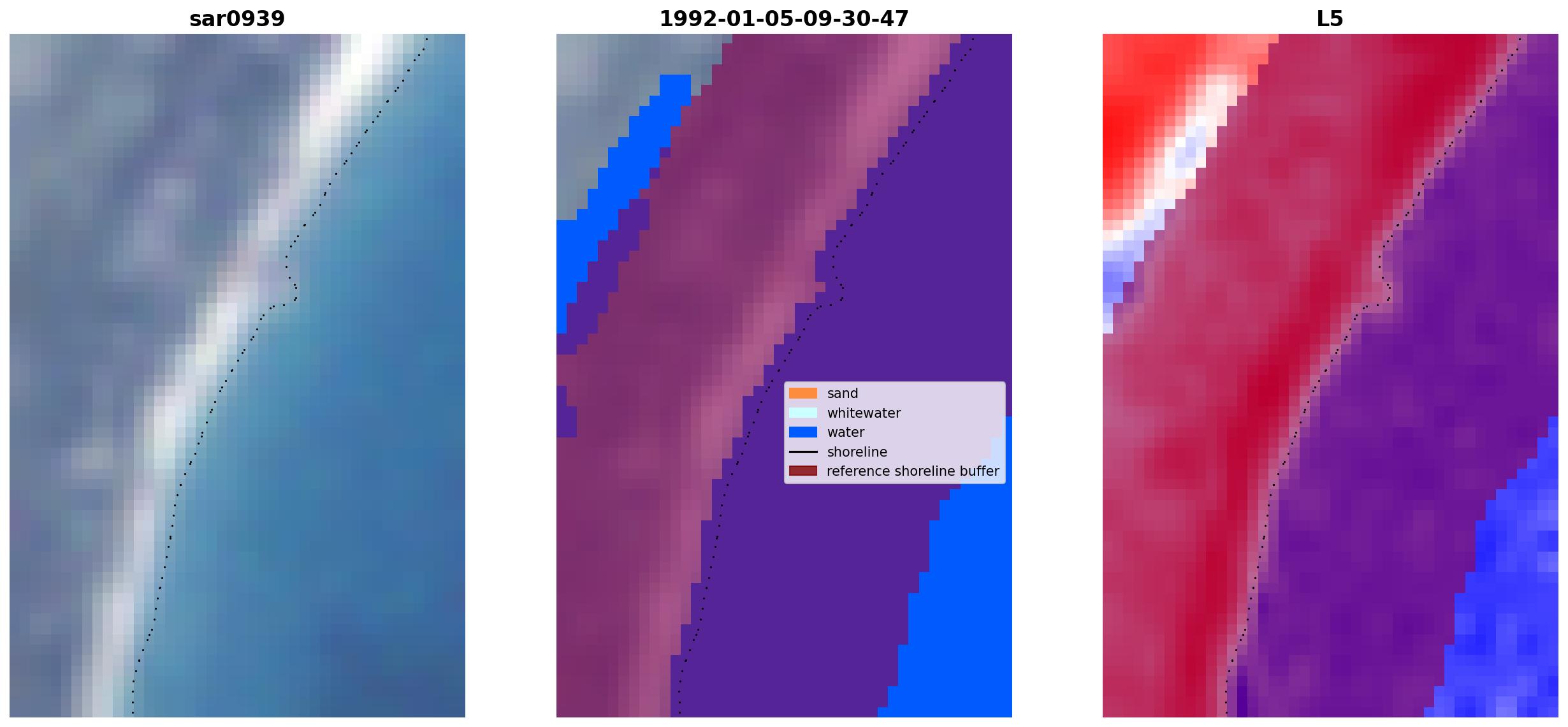 sar0939

1992-01-05-09-30-47

sand
whitewater
water
shoreline
reference shoreline buffer

L5